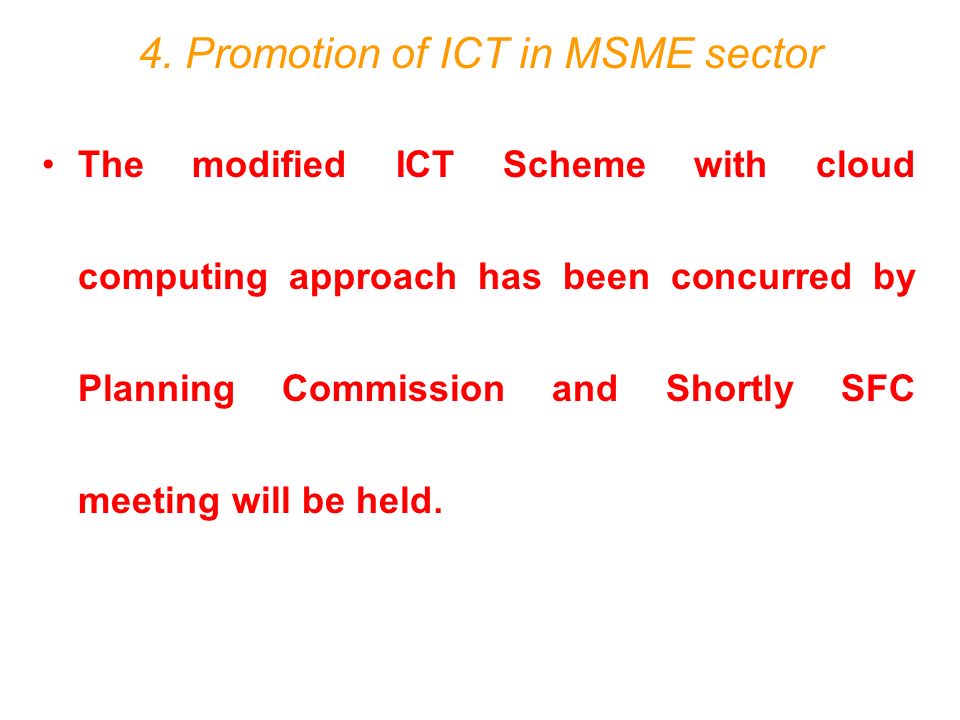 4. Promotion of ICT in MSME sector

• The modified ICT Scheme with cloud computing approach has been concurred by Planning Commission and Shortly SFC meeting will be held.